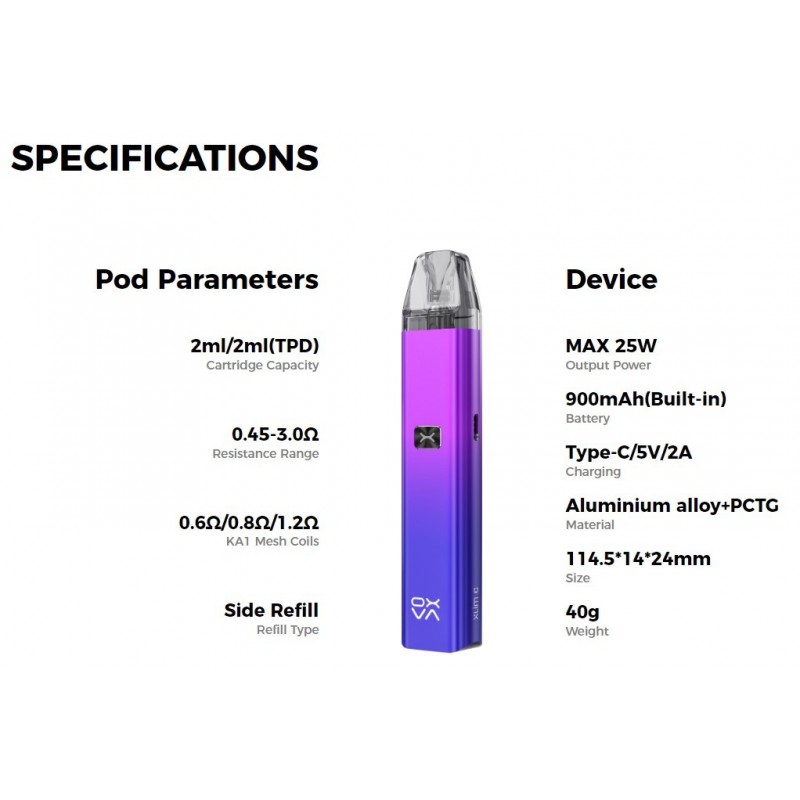 SPECIFICATIONS

Pod Parameters

2ml/2ml(TPD)
Cartridge Capacity

0.45-3.0Ω
Resistance Range

0.6Ω/0.8Ω/1.2Ω
KA1 Mesh Coils

Side Refill
Refill Type

OXVA

XLIM C

Device

MAX 25W
Output Power

900mAh(Built-in)
Battery

Type-C/5V/2A
Charging

Aluminium alloy+PCTG
Material

114.5*14*24mm
Size

40g
Weight